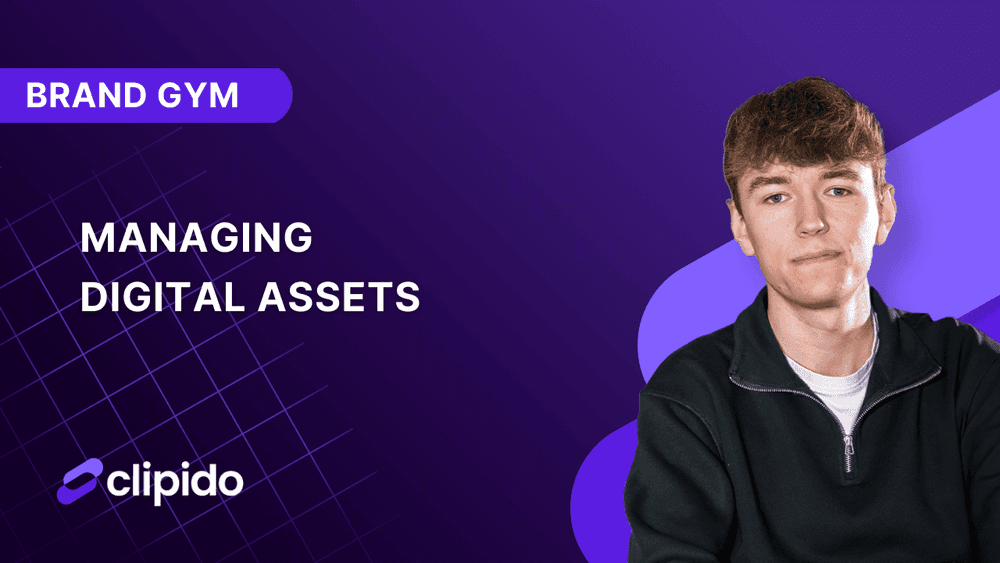 BRAND GYM

MANAGING DIGITAL ASSETS

clipido